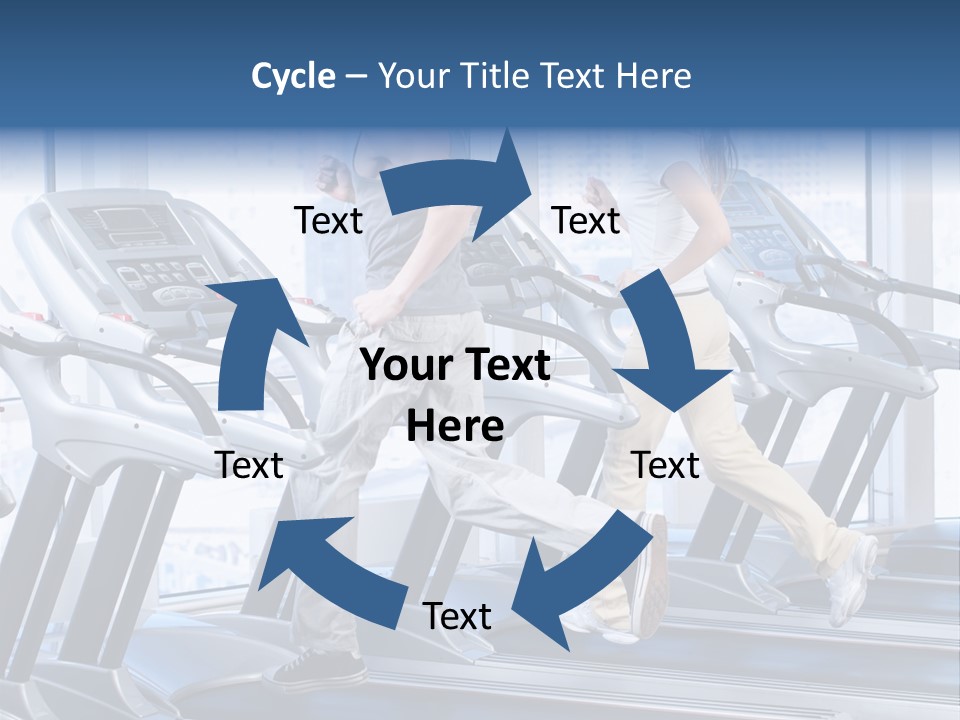 Cycle – Your Title Text Here

Text

Text

Your Text Here

Text

Text

Text